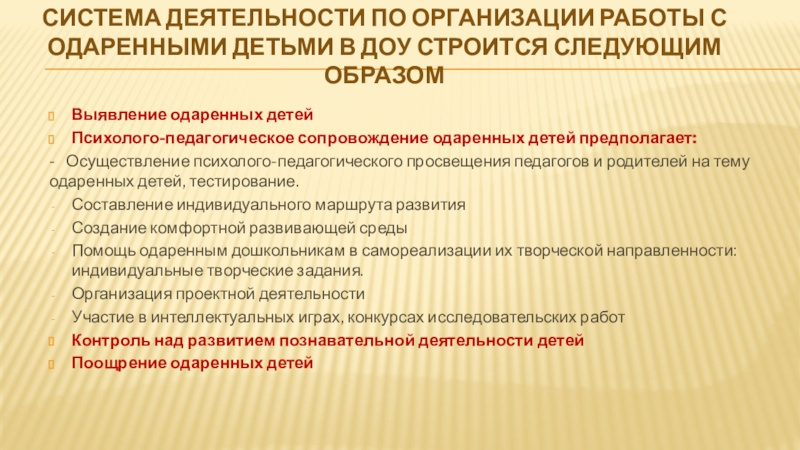 СИСТЕМА ДЕЯТЕЛЬНОСТИ ПО ОРГАНИЗАЦИИ РАБОТЫ С ОДАРЕННЫМИ ДЕТЬМИ В ДОУ СТРОИТСЯ СЛЕДУЮЩИМ ОБРАЗОМ

Выявление одаренных детей

Психолого-педагогическое сопровождение одаренных детей предполагает:

- Осуществление психолого-педагогического просвещения педагогов и родителей на тему одаренных детей, тестирование.

- Составление индивидуального маршрута развития
- Создание комфортной развивающей среды
- Помощь одаренным дошкольникам в самореализации их творческой направленности: индивидуальные творческие задания.
- Организация проектной деятельности
- Участие в интеллектуальных играх, конкурсах исследовательских работ

Контроль над развитием познавательной деятельности детей

Поощрение одаренных детей